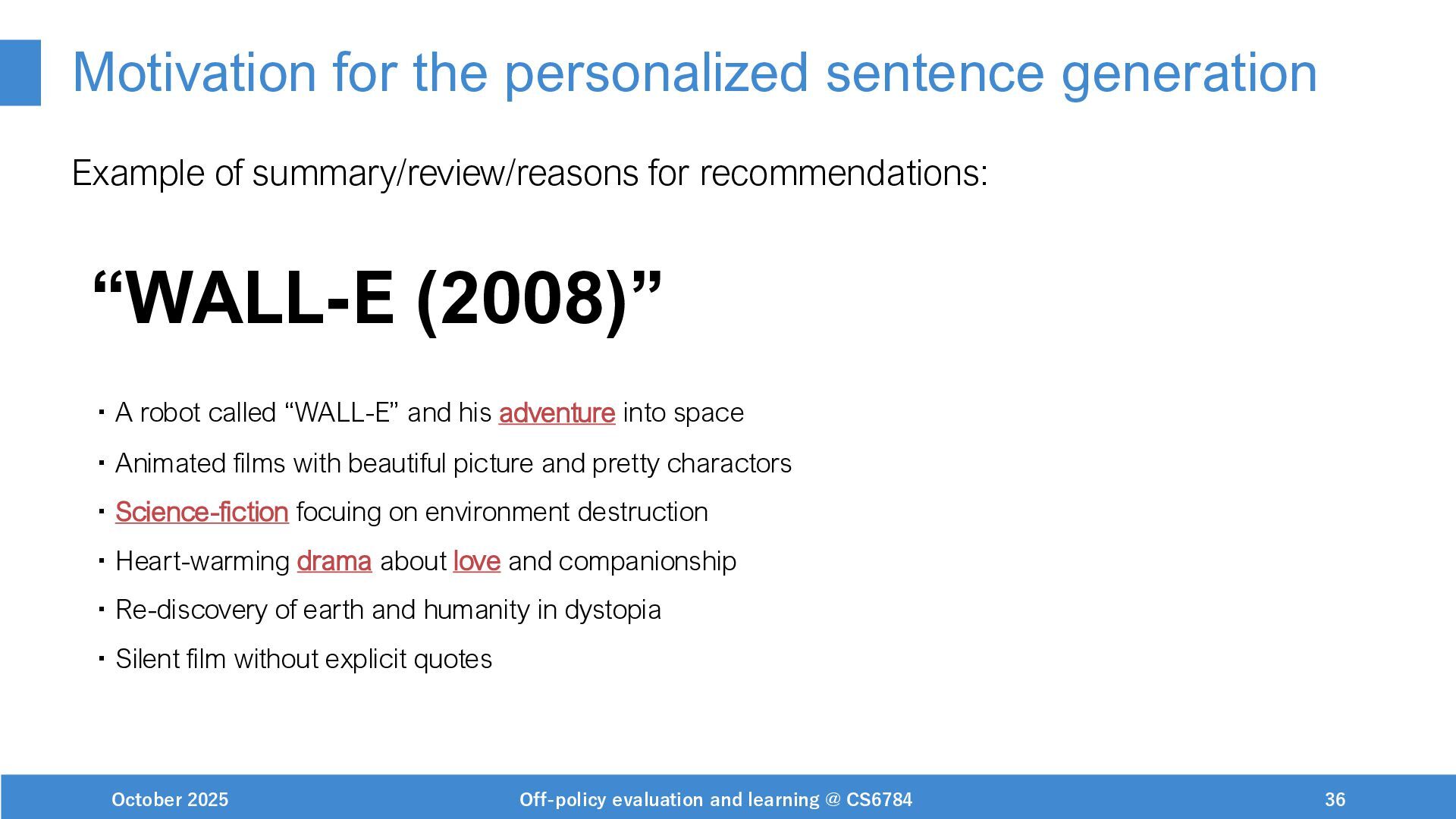 Motivation for the personalized sentence generation

Example of summary/review/reasons for recommendations:

“WALL-E (2008)”

・A robot called “WALL-E” and his adventure into space
・Animated films with beautiful picture and pretty charactors
・Science-fiction focuing on environment destruction
・Heart-warming drama about love and companionship
・Re-discovery of earth and humanity in dystopia
・Silent film without explicit quotes

October 2025    Off-policy evaluation and learning @ CS6784    36